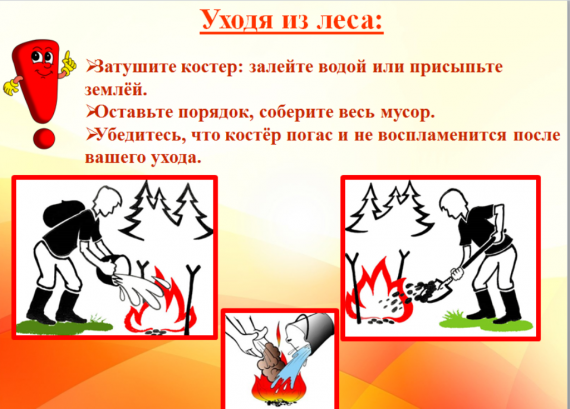 Уходя из леса:

➢Затушите костер: залейте водой или присыпьте землёй.
➢Оставьте порядок, соберите весь мусор.
➢Убедитесь, что костёр погас и не воспламенится после вашего ухода.